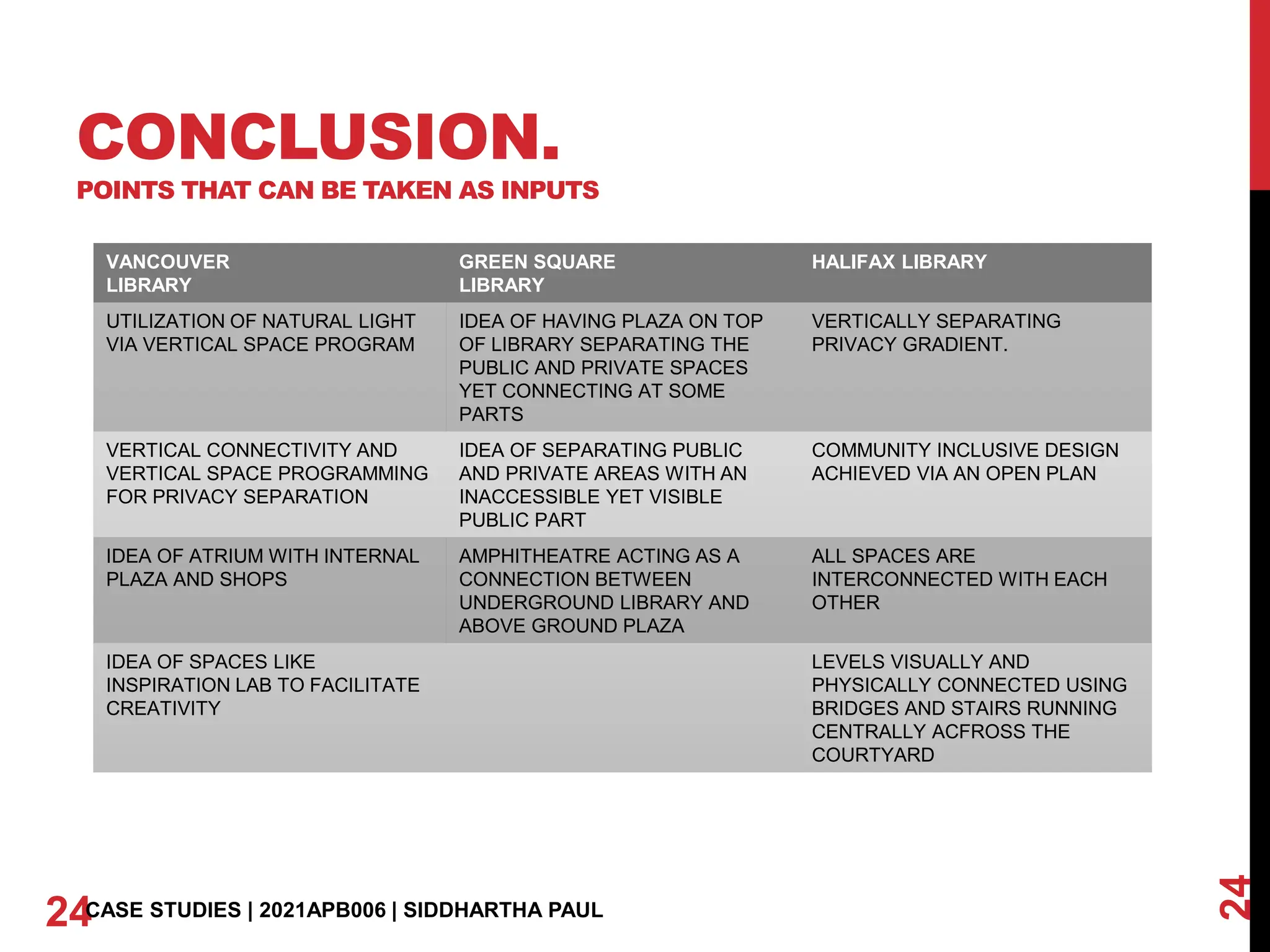 CONCLUSION.

POINTS THAT CAN BE TAKEN AS INPUTS

| VANCOUVER LIBRARY | GREEN SQUARE LIBRARY | HALIFAX LIBRARY |
|---|---|---|
| UTILIZATION OF NATURAL LIGHT VIA VERTICAL SPACE PROGRAM | IDEA OF HAVING PLAZA ON TOP OF LIBRARY SEPARATING THE PUBLIC AND PRIVATE SPACES YET CONNECTING AT SOME PARTS | VERTICALLY SEPARATING PRIVACY GRADIENT. |
| VERTICAL CONNECTIVITY AND VERTICAL SPACE PROGRAMMING FOR PRIVACY SEPARATION | IDEA OF SEPARATING PUBLIC AND PRIVATE AREAS WITH AN INACCESSIBLE YET VISIBLE PUBLIC PART | COMMUNITY INCLUSIVE DESIGN ACHIEVED VIA AN OPEN PLAN |
| IDEA OF ATRIUM WITH INTERNAL PLAZA AND SHOPS | AMPHITHEATRE ACTING AS A CONNECTION BETWEEN UNDERGROUND LIBRARY AND ABOVE GROUND PLAZA | ALL SPACES ARE INTERCONNECTED WITH EACH OTHER |
| IDEA OF SPACES LIKE INSPIRATION LAB TO FACILITATE CREATIVITY | | LEVELS VISUALLY AND PHYSICALLY CONNECTED USING BRIDGES AND STAIRS RUNNING CENTRALLY ACFROSS THE COURTYARD |

24 CASE STUDIES | 2021APB006 | SIDDHARTHA PAUL

24